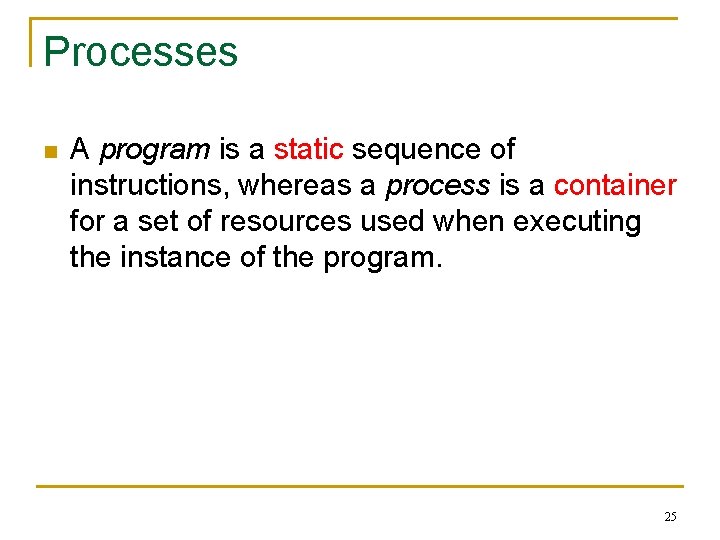 Processes

A program is a static sequence of instructions, whereas a process is a container for a set of resources used when executing the instance of the program.

25